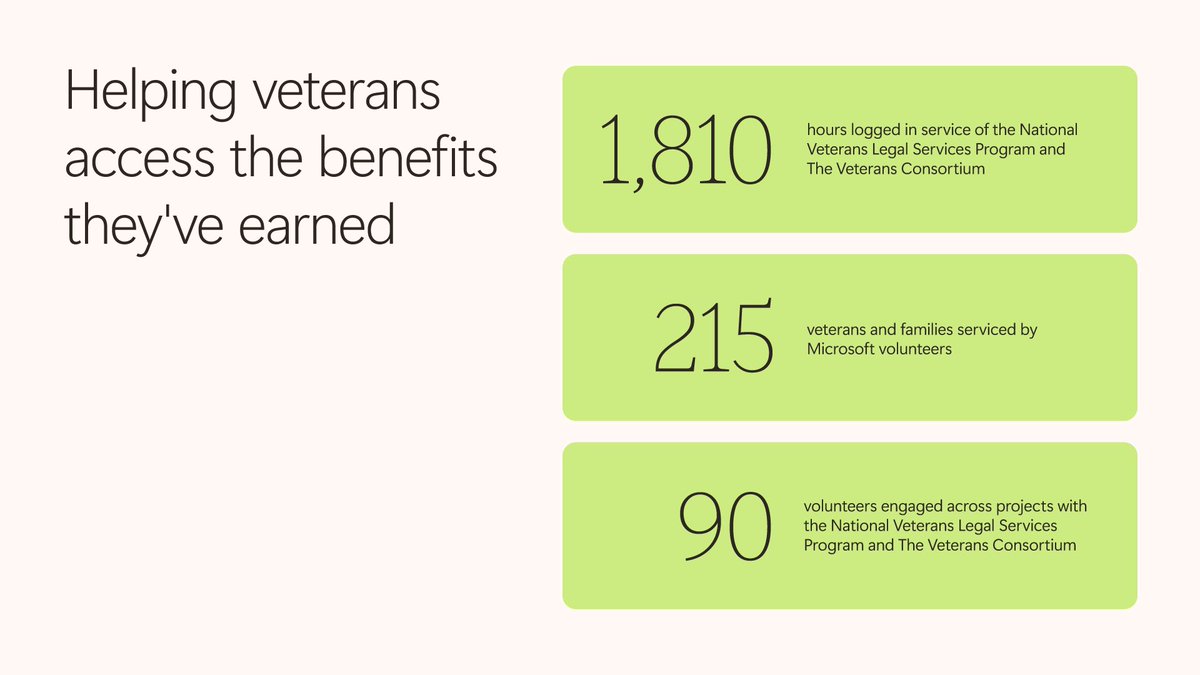 Helping veterans access the benefits they've earned

1,810

hours logged in service of the National Veterans Legal Services Program and The Veterans Consortium

215

veterans and families serviced by Microsoft volunteers

90

volunteers engaged across projects with the National Veterans Legal Services Program and The Veterans Consortium